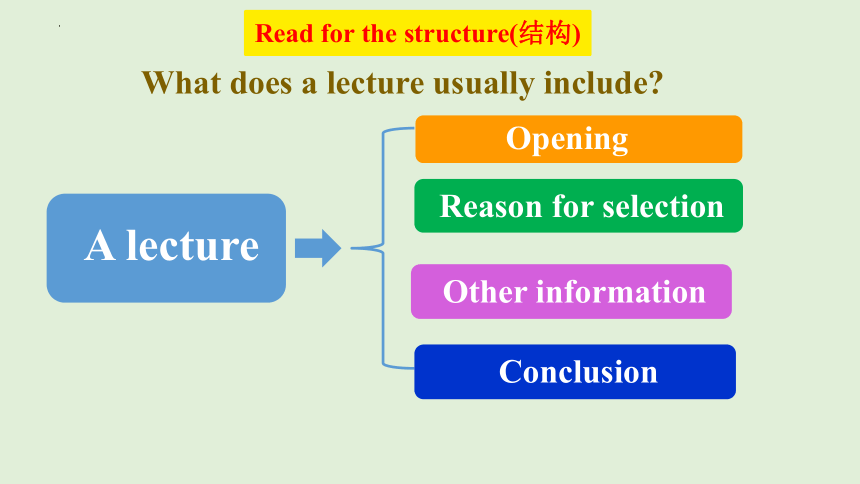 Read for the structure(结构)

What does a lecture usually include?

A lecture

Opening

Reason for selection

Other information

Conclusion